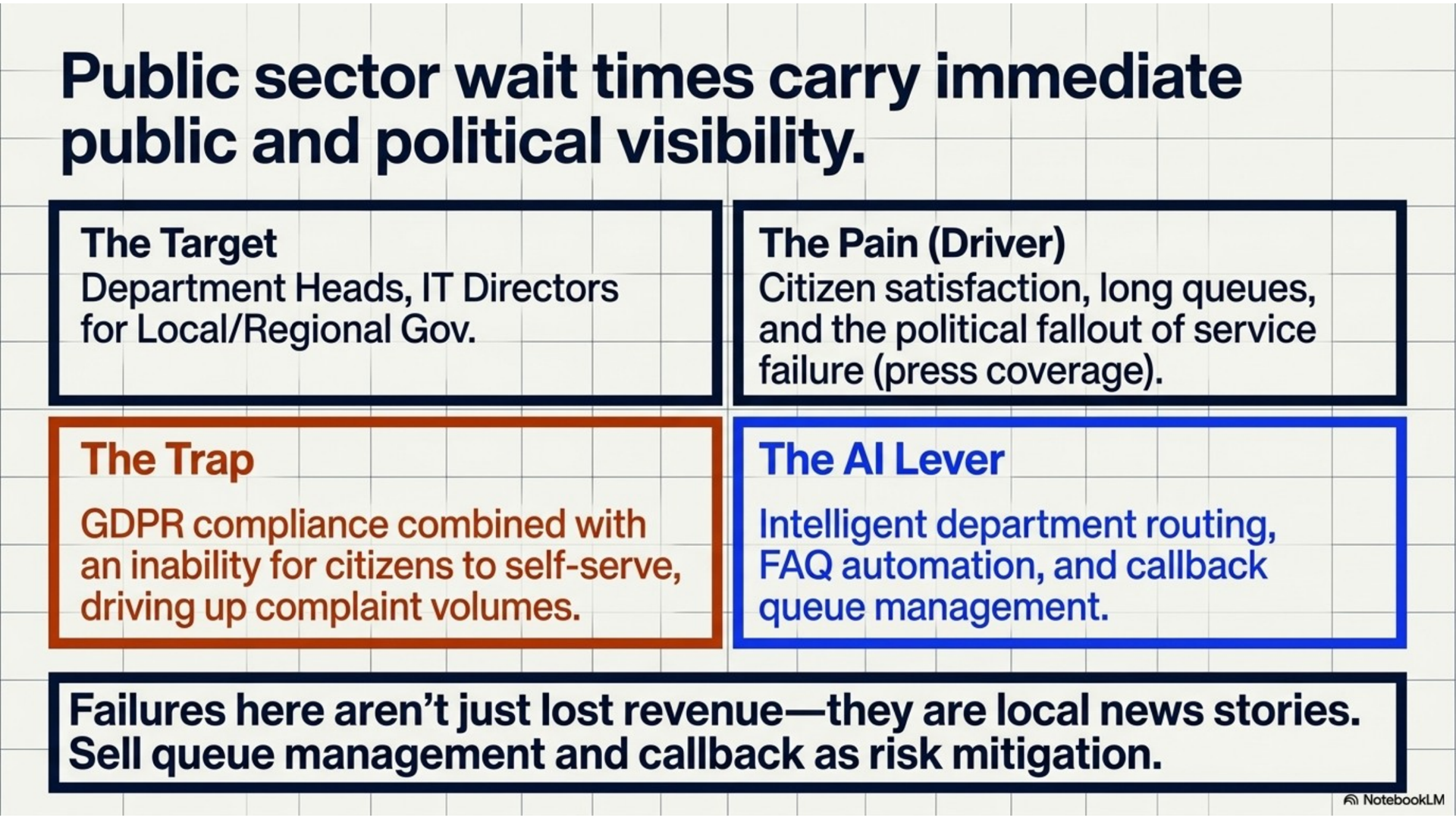 Public sector wait times carry immediate public and political visibility.

The Target
Department Heads, IT Directors for Local/Regional Gov.

The Pain (Driver)
Citizen satisfaction, long queues, and the political fallout of service failure (press coverage).

The Trap
GDPR compliance combined with an inability for citizens to self-serve, driving up complaint volumes.

The AI Lever
Intelligent department routing, FAQ automation, and callback queue management.

Failures here aren't just lost revenue—they are local news stories. Sell queue management and callback as risk mitigation.

NotebookLM